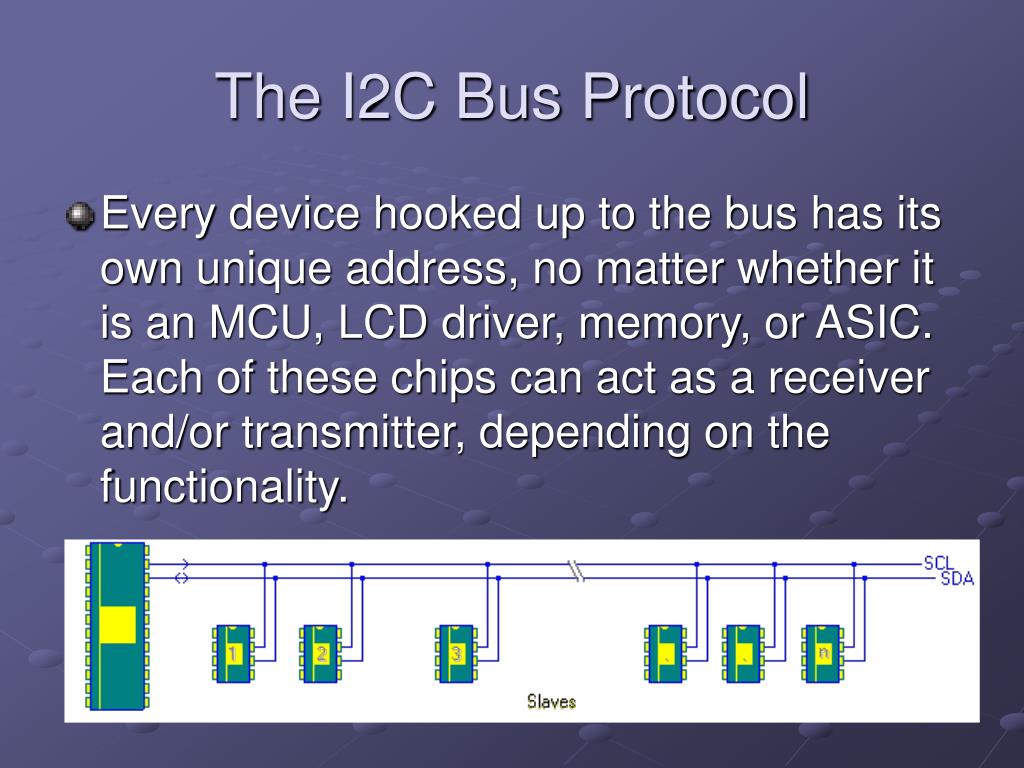 The I2C Bus Protocol

Every device hooked up to the bus has its own unique address, no matter whether it is an MCU, LCD driver, memory, or ASIC. Each of these chips can act as a receiver and/or transmitter, depending on the functionality.

SCL
SDA
1
2
3
.
.
n
Slaves